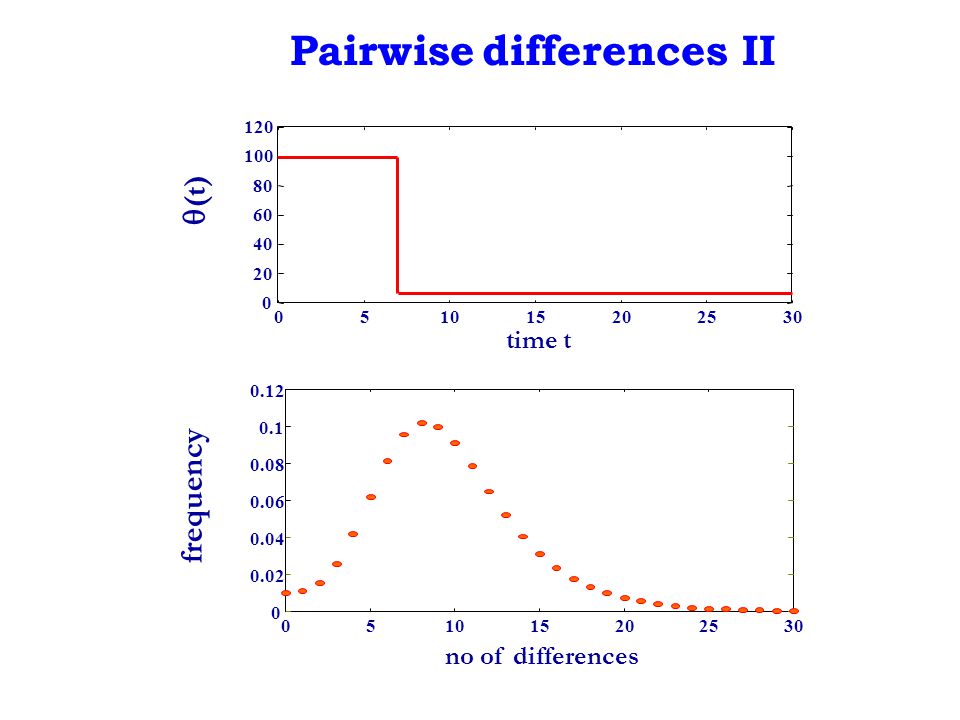 Pairwise differences II

$\theta(t)$

120
100
80
60
40
20
0

0 5 10 15 20 25 30

time t

frequency

0.12
0.1
0.08
0.06
0.04
0.02
0

0 5 10 15 20 25 30

no of differences